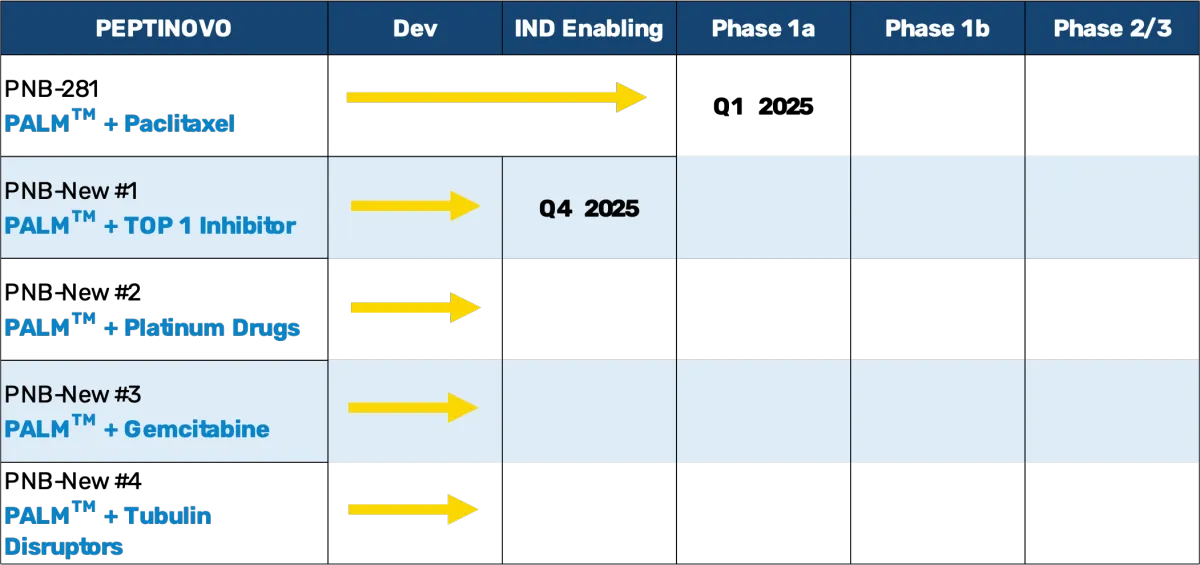 | PEPTINOVO | Dev | IND Enabling | Phase 1a | Phase 1b | Phase 2/3 |
|---|---|---|---|---|---|
| PNB-281 PALM$^{TM}$ + Paclitaxel | | | Q1 2025 | | |
| PNB-New #1 PALM$^{TM}$ + TOP 1 Inhibitor | | Q4 2025 | | | |
| PNB-New #2 PALM$^{TM}$ + Platinum Drugs | | | | | |
| PNB-New #3 PALM$^{TM}$ + Gemcitabine | | | | | |
| PNB-New #4 PALM$^{TM}$ + Tubulin Disruptors | | | | | |